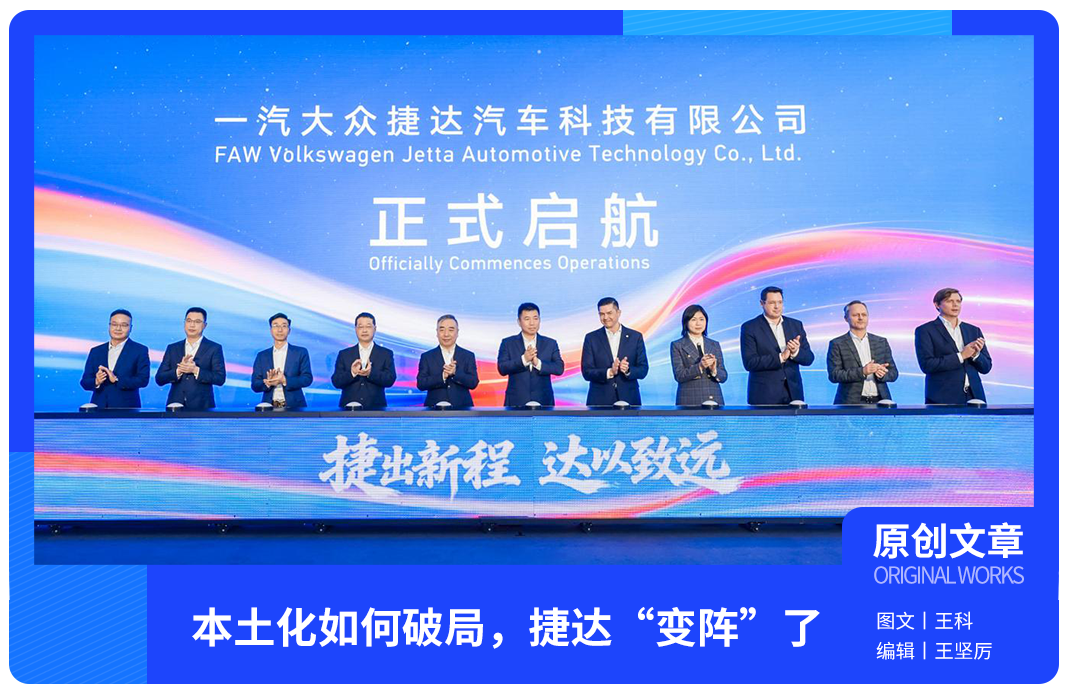 一汽大众捷达汽车科技有限公司
FAW Volkswagen Jetta Automotive Technology Co., Ltd.

正式启航
Officially Commences Operations

捷出新程 达以致远

原创文章
ORIGINAL WORKS

本土化如何破局，捷达“变阵”了

图文丨王科
编辑丨王坚厉